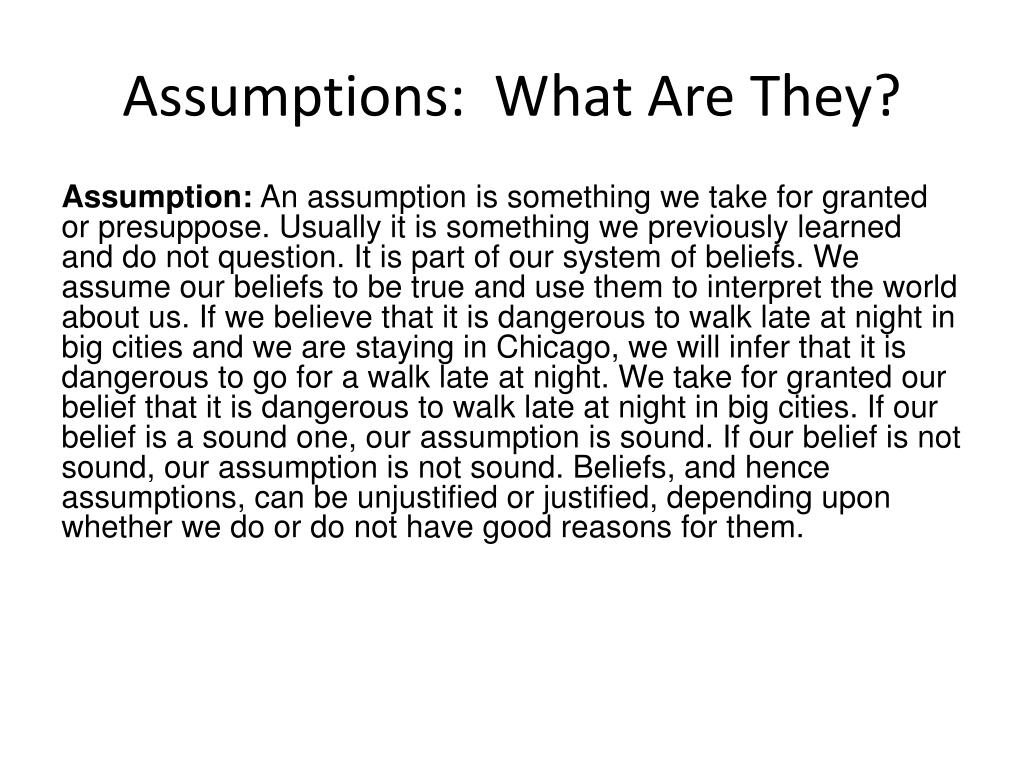 Assumptions: What Are They?

Assumption: An assumption is something we take for granted or presuppose. Usually it is something we previously learned and do not question. It is part of our system of beliefs. We assume our beliefs to be true and use them to interpret the world about us. If we believe that it is dangerous to walk late at night in big cities and we are staying in Chicago, we will infer that it is dangerous to go for a walk late at night. We take for granted our belief that it is dangerous to walk late at night in big cities. If our belief is a sound one, our assumption is sound. If our belief is not sound, our assumption is not sound. Beliefs, and hence assumptions, can be unjustified or justified, depending upon whether we do or do not have good reasons for them.